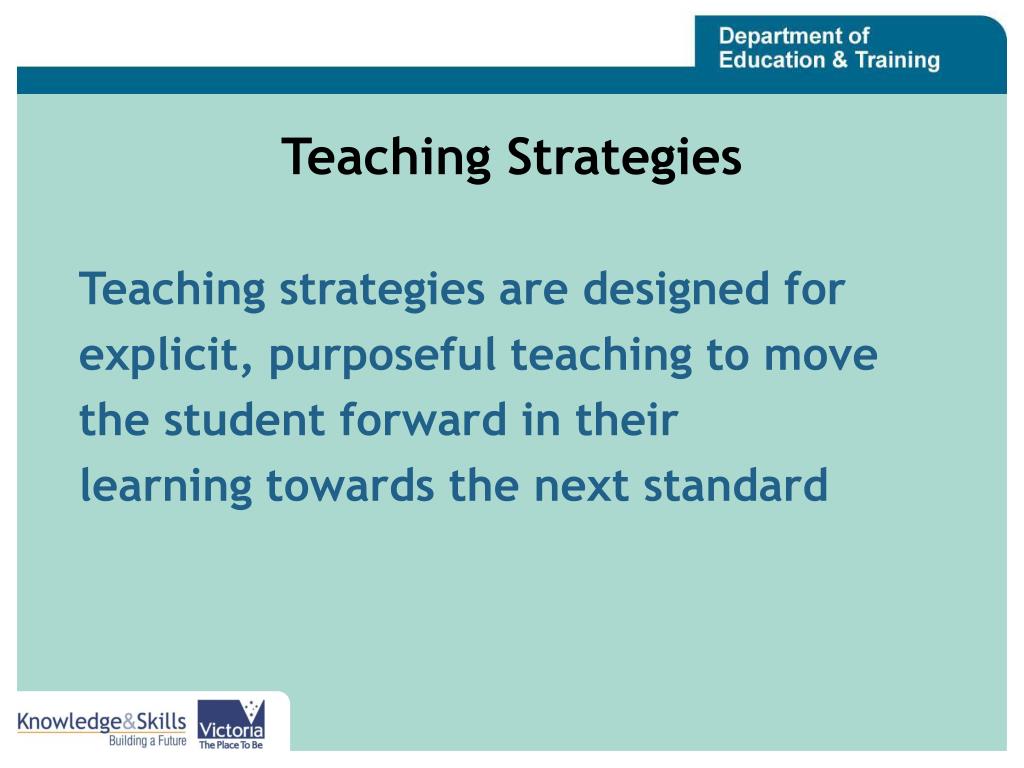 Department of
Education & Training

Teaching Strategies

Teaching strategies are designed for explicit, purposeful teaching to move the student forward in their learning towards the next standard

Knowledge&Skills
Building a Future

Victoria
The Place To Be